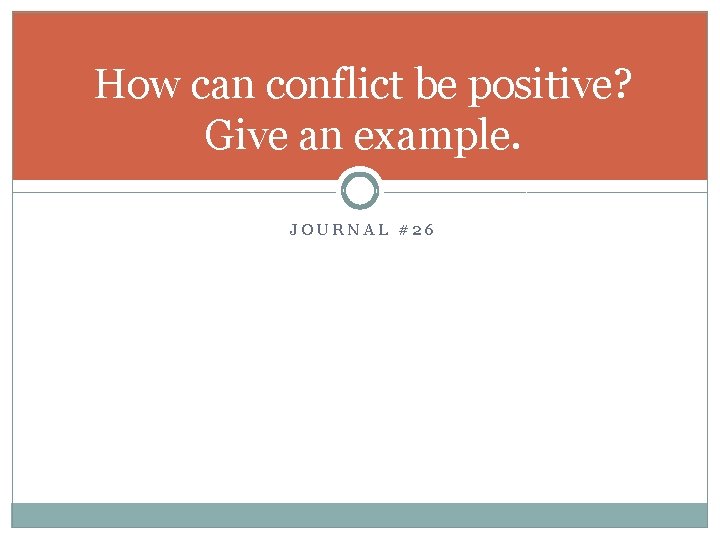 How can conflict be positive? Give an example.

JOURNAL #26